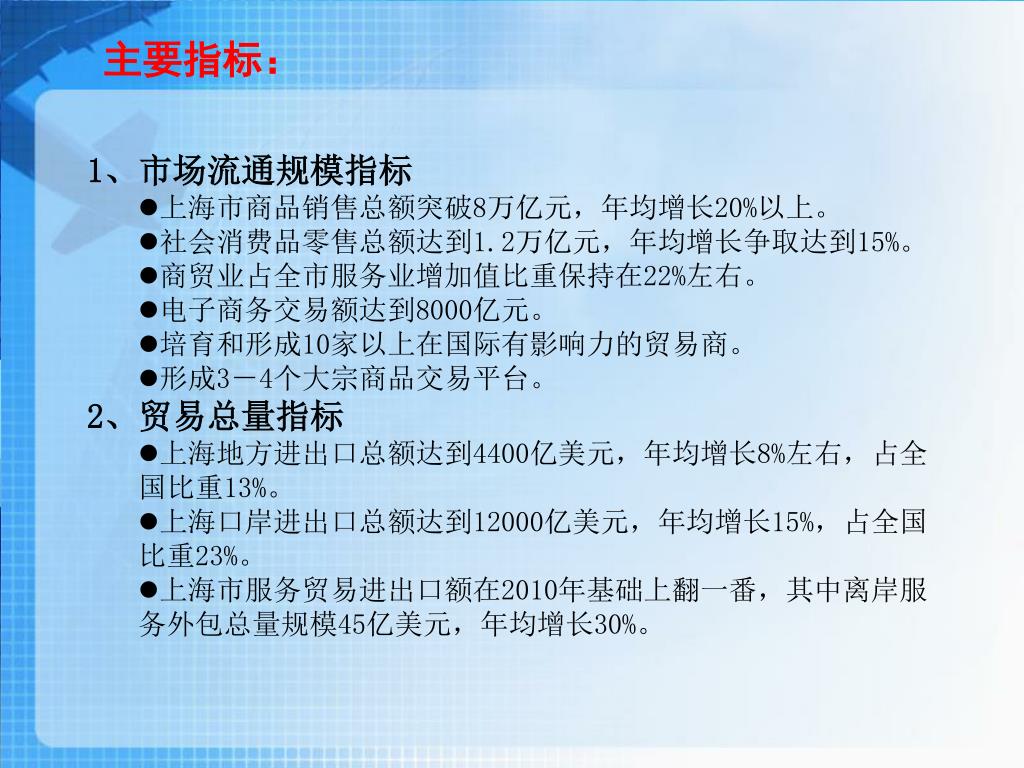 主要指标：

1、市场流通规模指标

●上海市商品销售总额突破8万亿元，年均增长20%以上。

●社会消费品零售总额达到1.2万亿元，年均增长争取达到15%。

●商贸业占全市服务业增加值比重保持在22%左右。

●电子商务交易额达到8000亿元。

●培育和形成10家以上在国际有影响力的贸易商。

●形成3－4个大宗商品交易平台。

2、贸易总量指标

●上海地方进出口总额达到4400亿美元，年均增长8%左右，占全国比重13%。

●上海口岸进出口总额达到12000亿美元，年均增长15%，占全国比重23%。

●上海市服务贸易进出口额在2010年基础上翻一番，其中离岸服务外包总量规模45亿美元，年均增长30%。